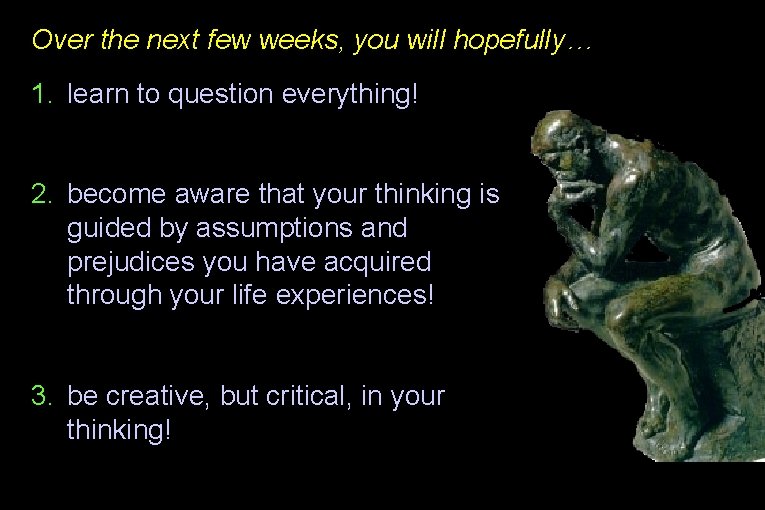 Over the next few weeks, you will hopefully…

1. learn to question everything!

2. become aware that your thinking is guided by assumptions and prejudices you have acquired through your life experiences!

3. be creative, but critical, in your thinking!